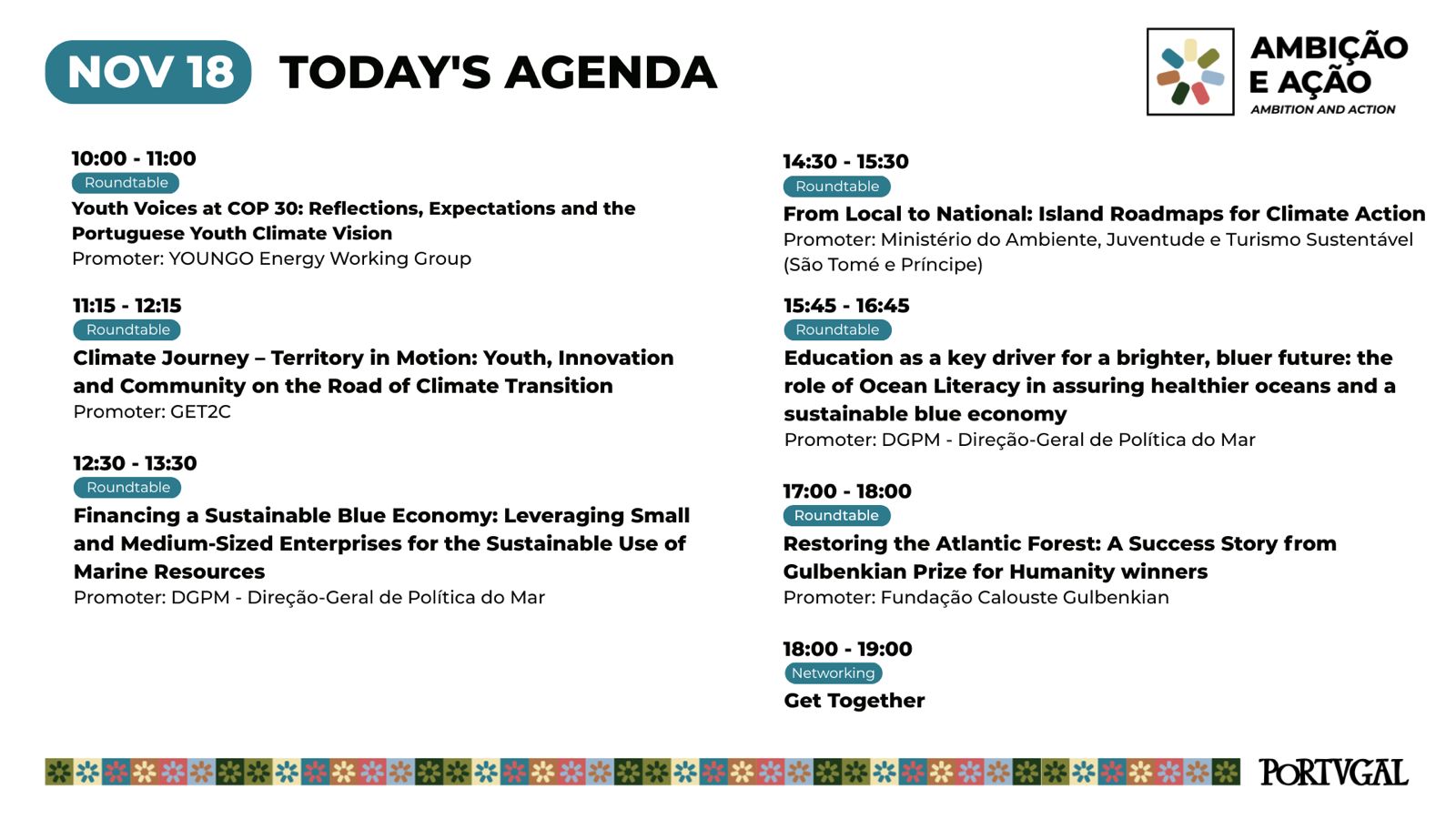 NOV 18 TODAY'S AGENDA

AMBIÇÃO E AÇÃO
AMBITION AND ACTION

10:00 - 11:00
Roundtable
Youth Voices at COP 30: Reflections, Expectations and the Portuguese Youth Climate Vision
Promoter: YOUNGO Energy Working Group

11:15 - 12:15
Roundtable
Climate Journey – Territory in Motion: Youth, Innovation and Community on the Road of Climate Transition
Promoter: GET2C

12:30 - 13:30
Roundtable
Financing a Sustainable Blue Economy: Leveraging Small and Medium-Sized Enterprises for the Sustainable Use of Marine Resources
Promoter: DGPM - Direção-Geral de Política do Mar

14:30 - 15:30
Roundtable
From Local to National: Island Roadmaps for Climate Action
Promoter: Ministério do Ambiente, Juventude e Turismo Sustentável (São Tomé e Príncipe)

15:45 - 16:45
Roundtable
Education as a key driver for a brighter, bluer future: the role of Ocean Literacy in assuring healthier oceans and a sustainable blue economy
Promoter: DGPM - Direção-Geral de Política do Mar

17:00 - 18:00
Roundtable
Restoring the Atlantic Forest: A Success Story from Gulbenkian Prize for Humanity winners
Promoter: Fundação Calouste Gulbenkian

18:00 - 19:00
Networking
Get Together

PORTVGAL